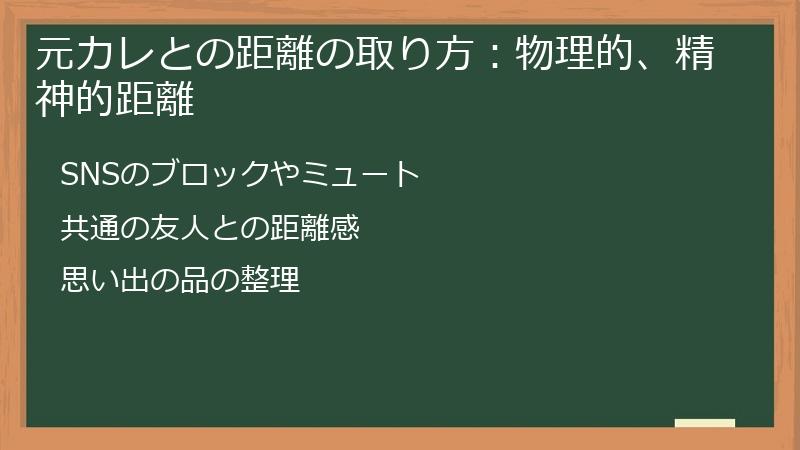 元カレとの距離の取り方：物理的、精神的距離

SNSのブロックやミュート

共通の友人との距離感

思い出の品の整理